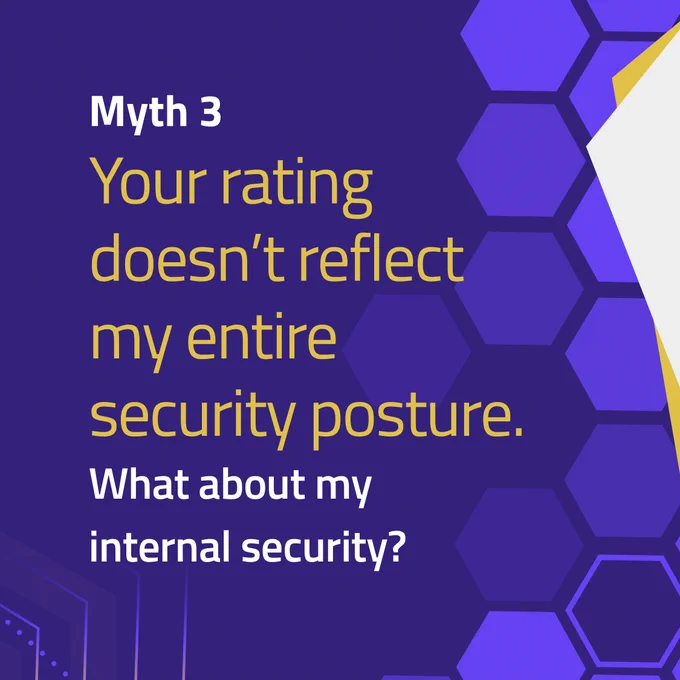 Myth 3

Your rating doesn’t reflect my entire security posture.

What about my internal security?